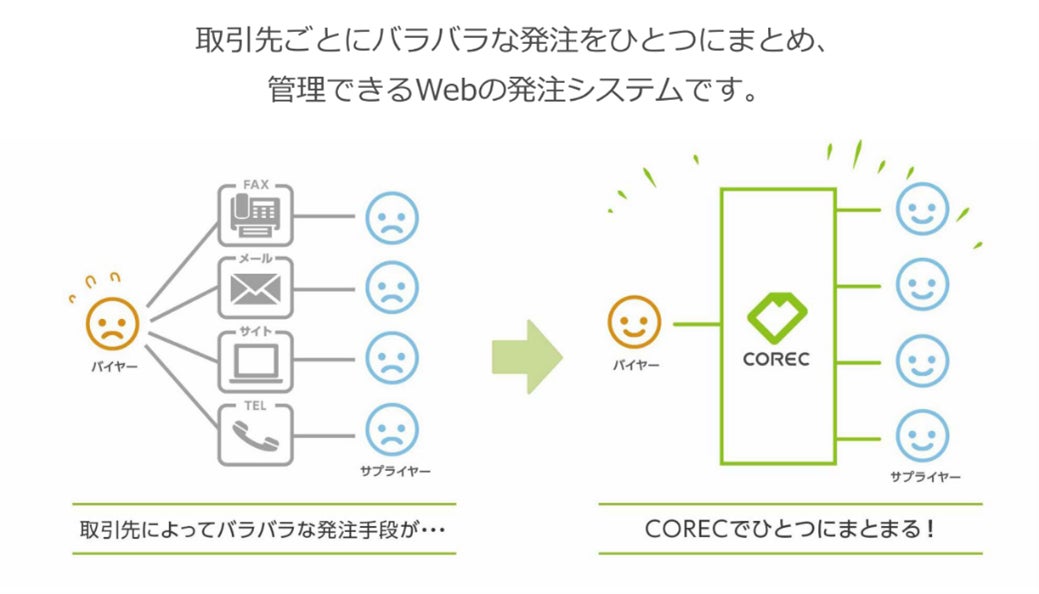 取引先ごとにバラバラな発注をひとつにまとめ、
管理できるWebの発注システムです。

FAX

メール

サイト

TEL

バイヤー

サプライヤー

取引先によってバラバラな発注手段が…

バイヤー

COREC

サプライヤー

CORECでひとつにまとまる！